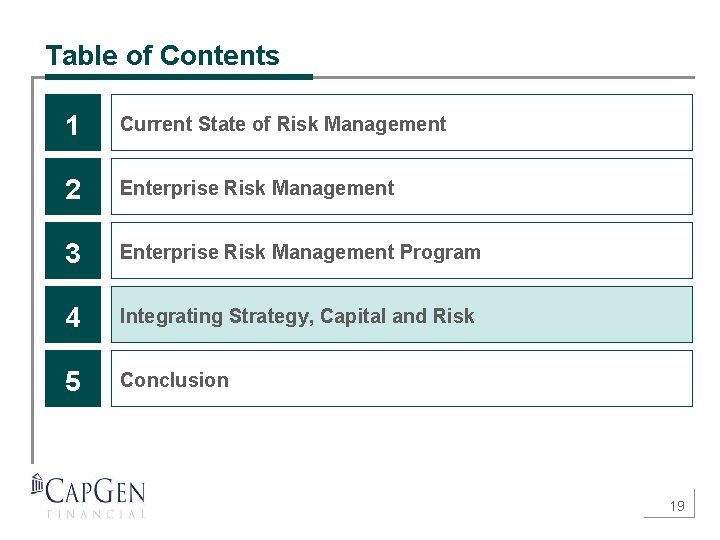 Table of Contents

1 Current State of Risk Management

2 Enterprise Risk Management

3 Enterprise Risk Management Program

4 Integrating Strategy, Capital and Risk

5 Conclusion

CAPGEN FINANCIAL

19